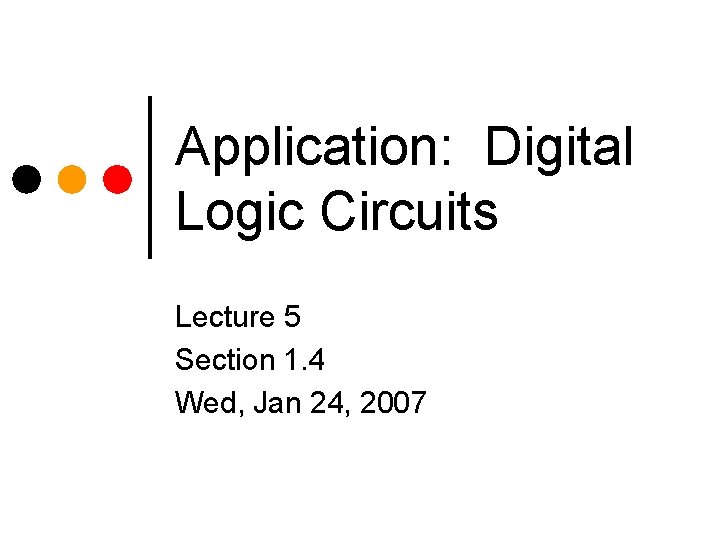 Application: Digital Logic Circuits

Lecture 5
Section 1.4
Wed, Jan 24, 2007